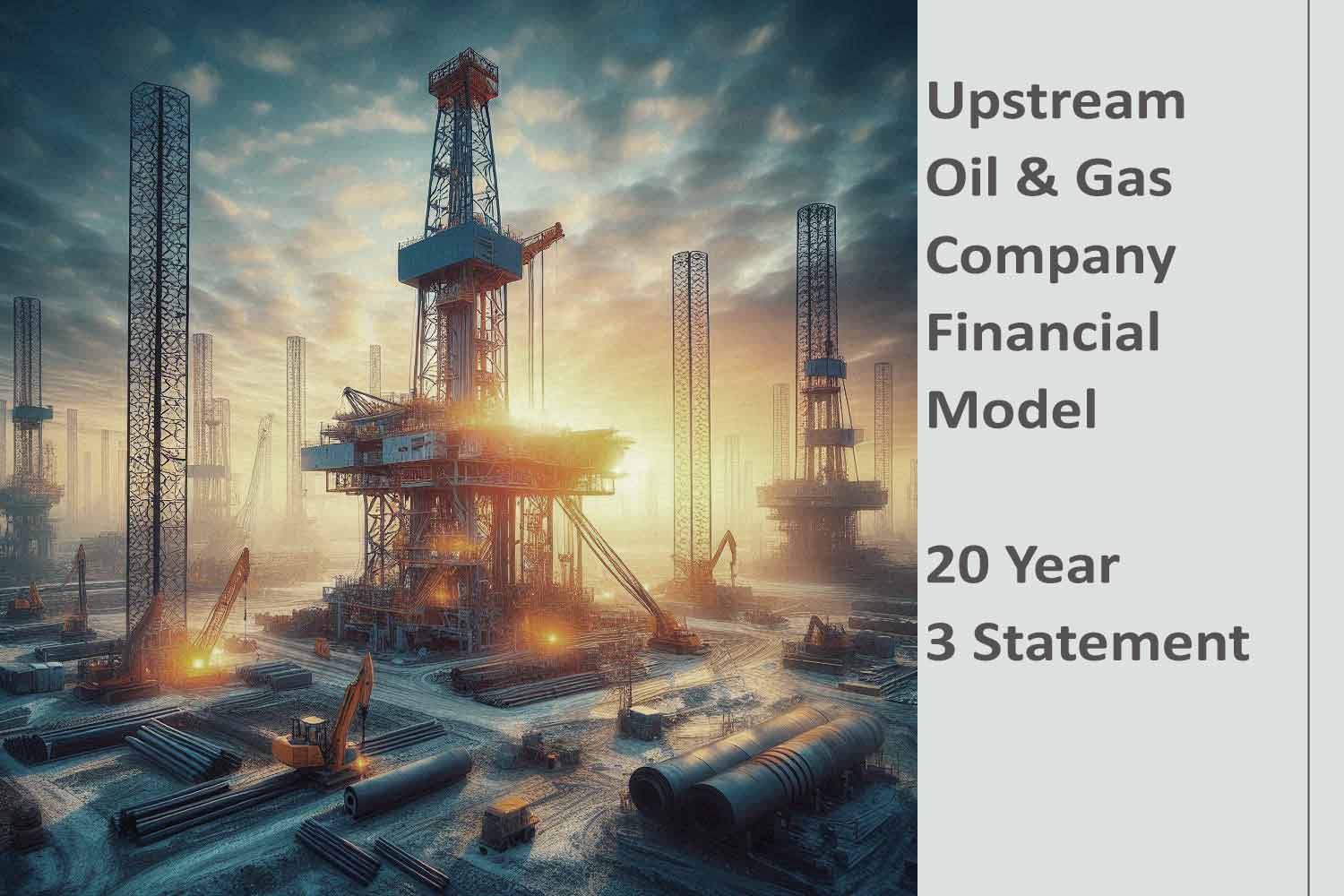 Upstream Oil & Gas Company Financial Model

20 Year
3 Statement